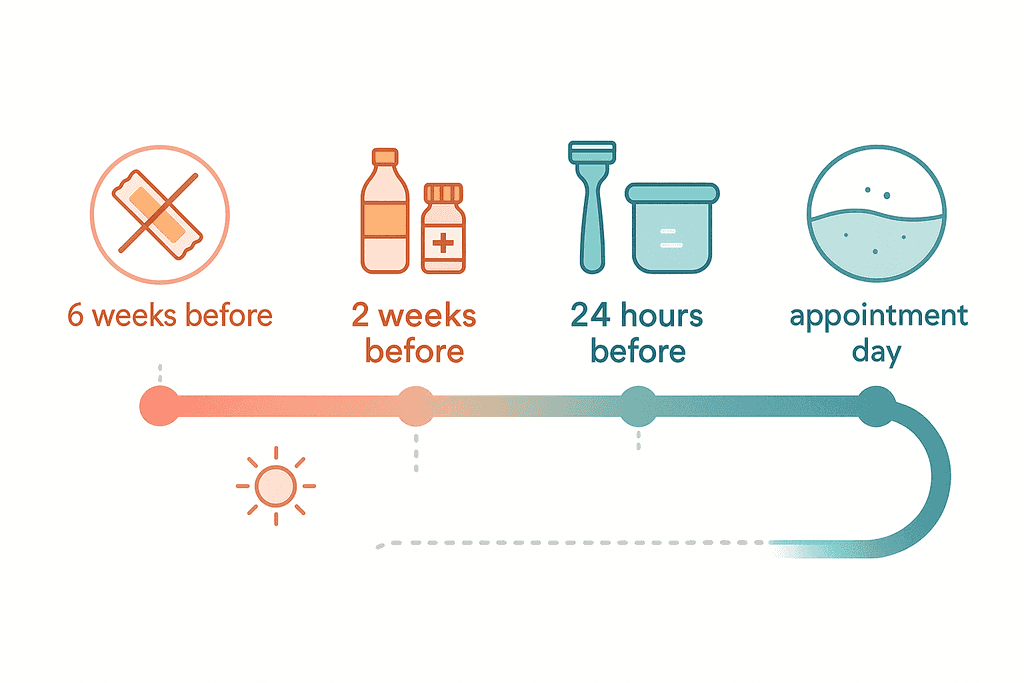 6 weeks before

2 weeks before

24 hours before

appointment day